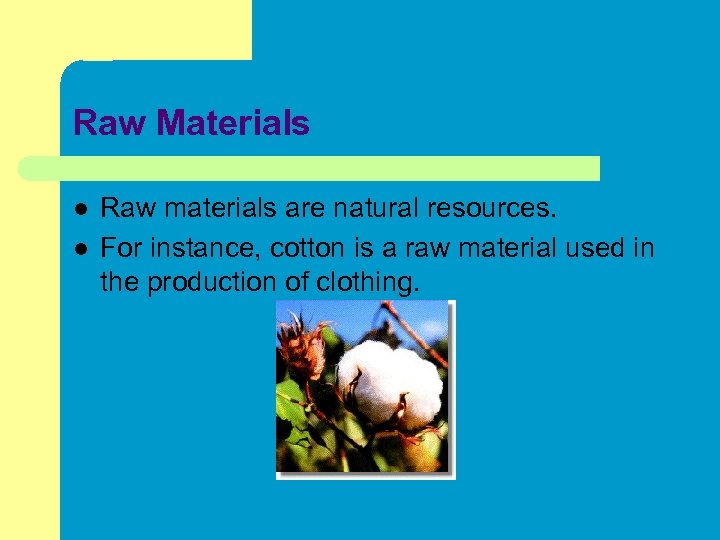 Raw Materials

- Raw materials are natural resources.
- For instance, cotton is a raw material used in the production of clothing.